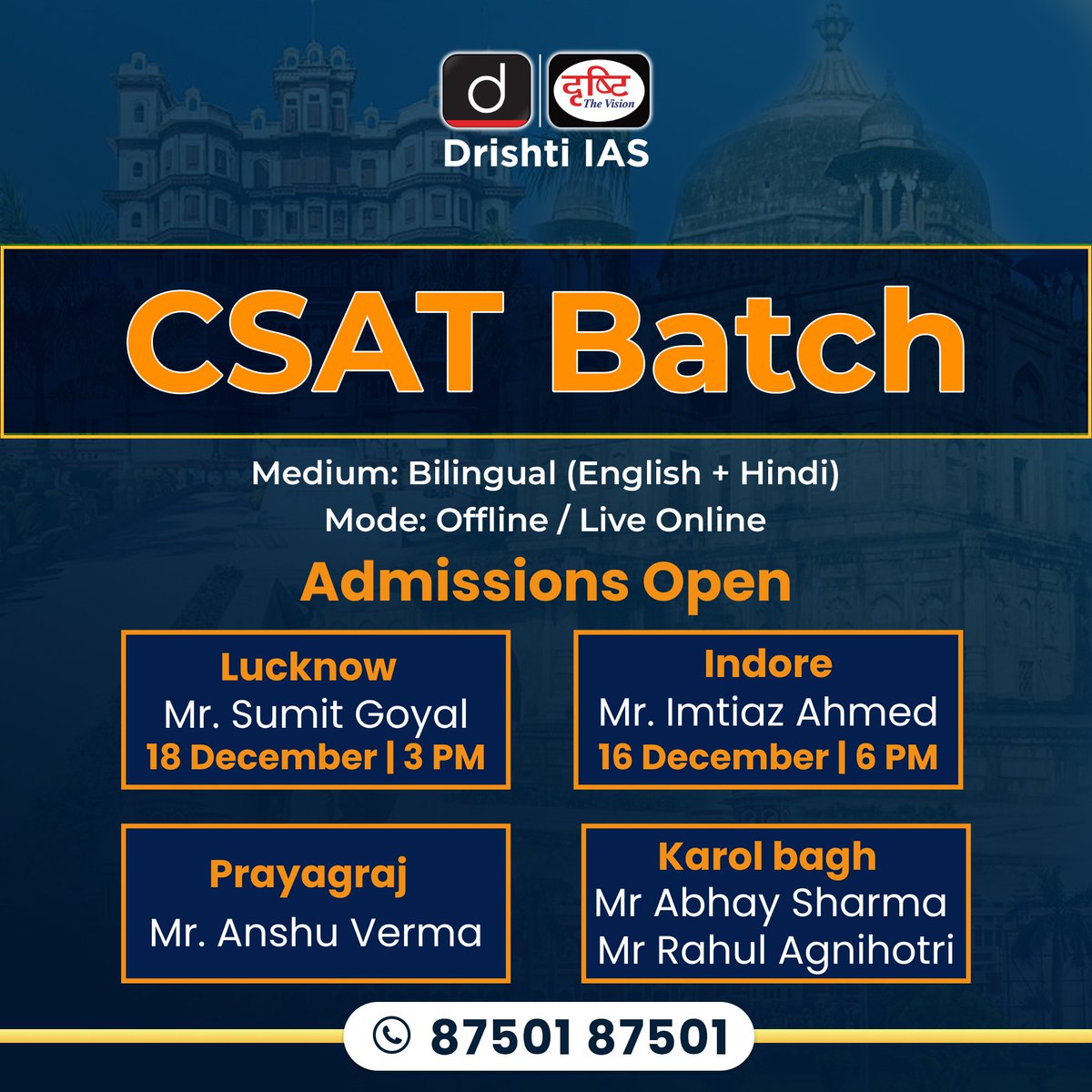 d
दृष्टि The Vision
Drishti IAS

CSAT Batch

Medium: Bilingual (English + Hindi)
Mode: Offline / Live Online

Admissions Open

Lucknow
Mr. Sumit Goyal
18 December | 3 PM

Indore
Mr. Imtiaz Ahmed
16 December | 6 PM

Prayagraj
Mr. Anshu Verma

Karol bagh
Mr Abhay Sharma
Mr Rahul Agnihotri

87501 87501